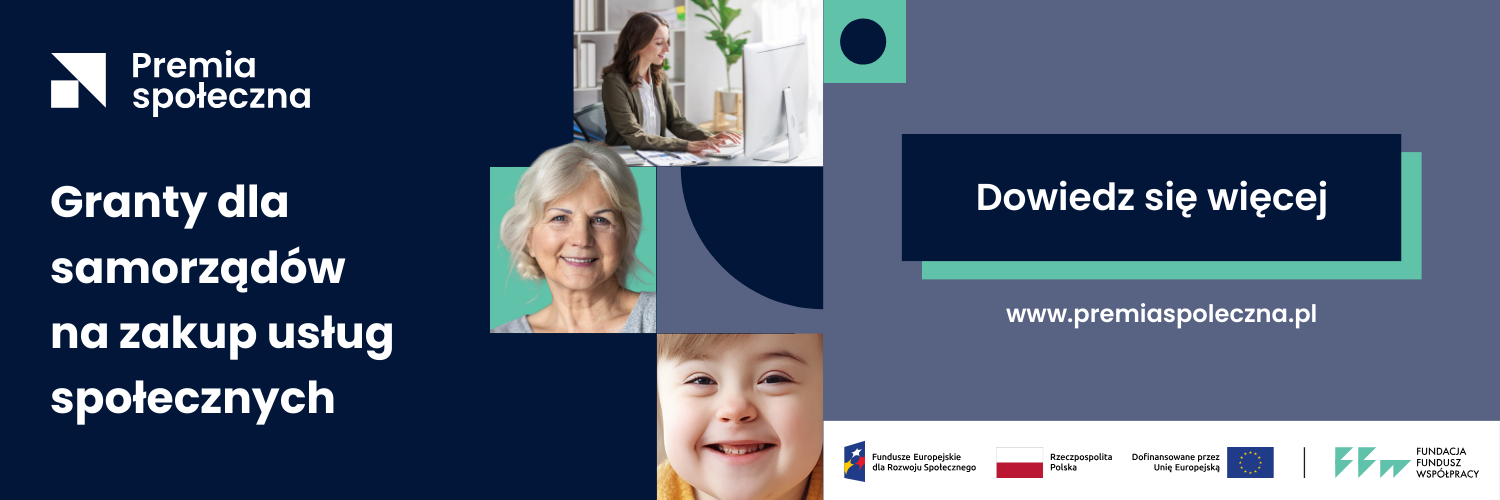 Premia społeczna

Granty dla samorządów na zakup usług społecznych

Dowiedz się więcej

www.premiaspoleczna.pl

Fundusze Europejskie dla Rozwoju Społecznego

Rzeczpospolita Polska

Dofinansowane przez Unię Europejską

FUNDACJA FUNDUSZ WSPÓŁPRACY